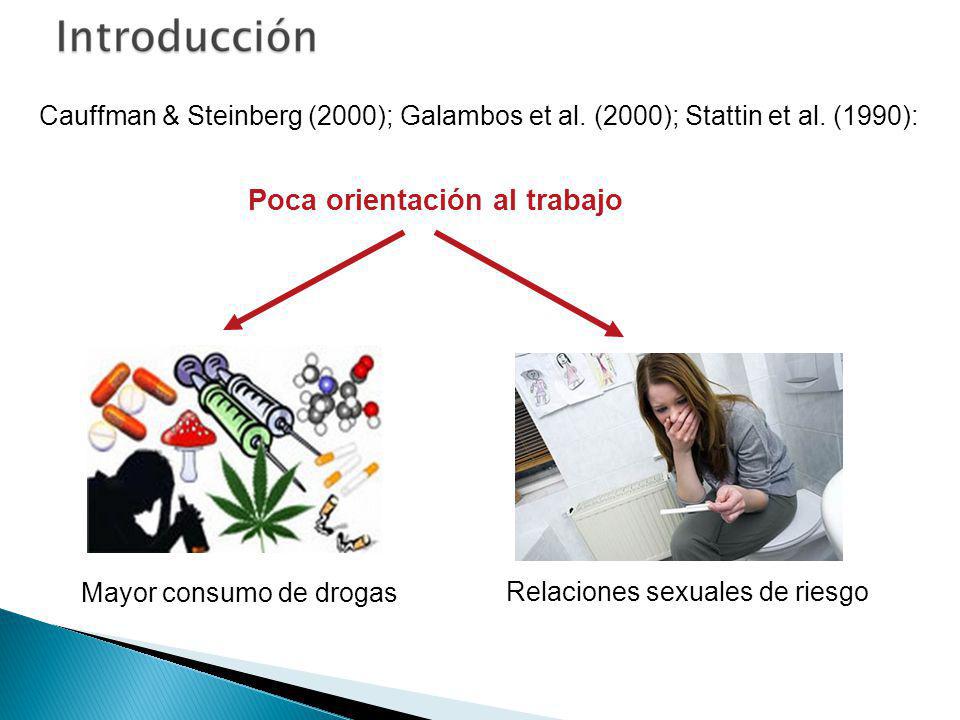 Introducción

Cauffman & Steinberg (2000); Galambos et al. (2000); Stattin et al. (1990):

Poca orientación al trabajo

Mayor consumo de drogas

Relaciones sexuales de riesgo